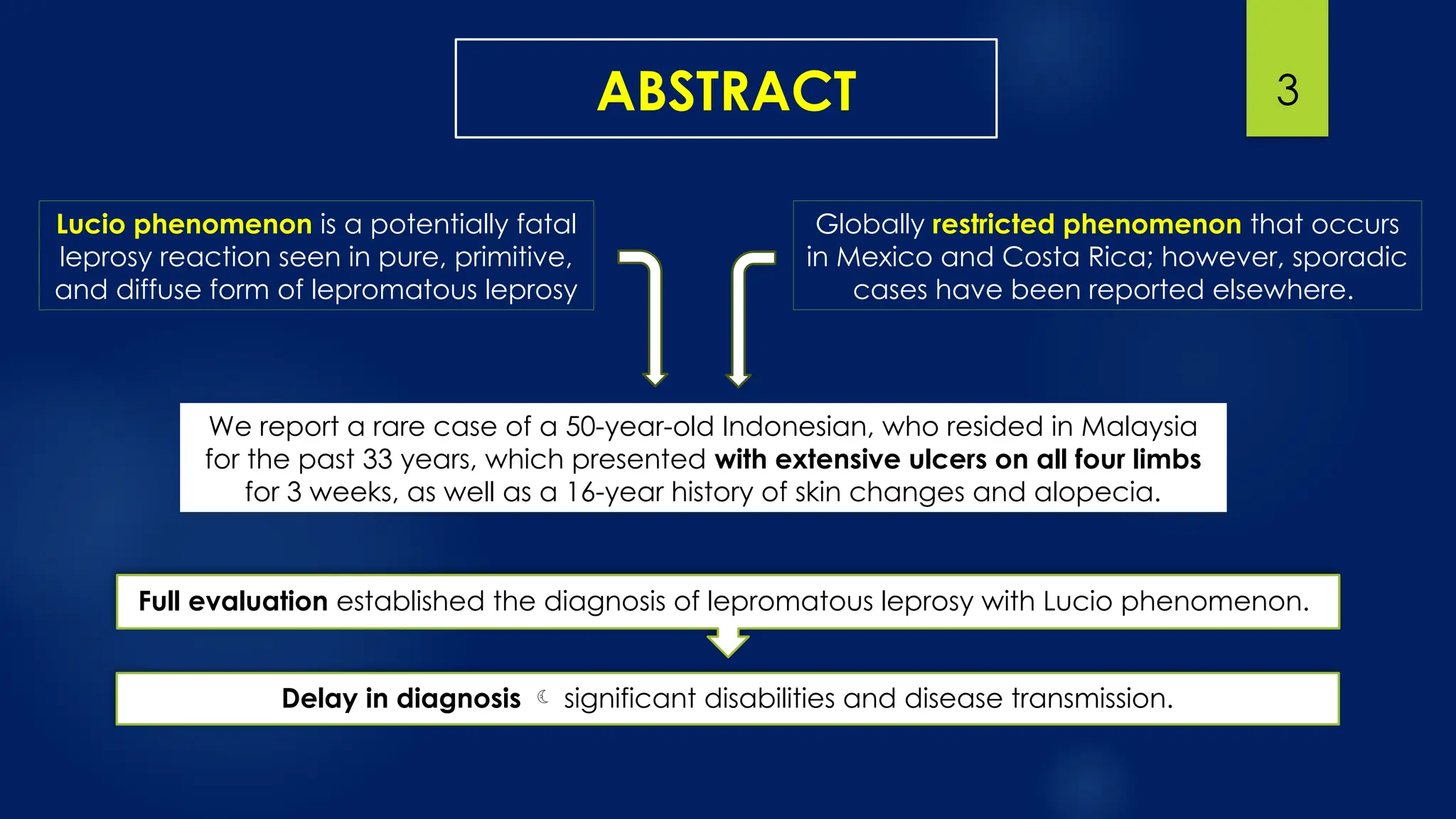 ABSTRACT

3

Lucio phenomenon is a potentially fatal leprosy reaction seen in pure, primitive, and diffuse form of lepromatous leprosy

Globally restricted phenomenon that occurs in Mexico and Costa Rica; however, sporadic cases have been reported elsewhere.

We report a rare case of a 50-year-old Indonesian, who resided in Malaysia for the past 33 years, which presented with extensive ulcers on all four limbs for 3 weeks, as well as a 16-year history of skin changes and alopecia.

Full evaluation established the diagnosis of lepromatous leprosy with Lucio phenomenon.

Delay in diagnosis ☾ significant disabilities and disease transmission.